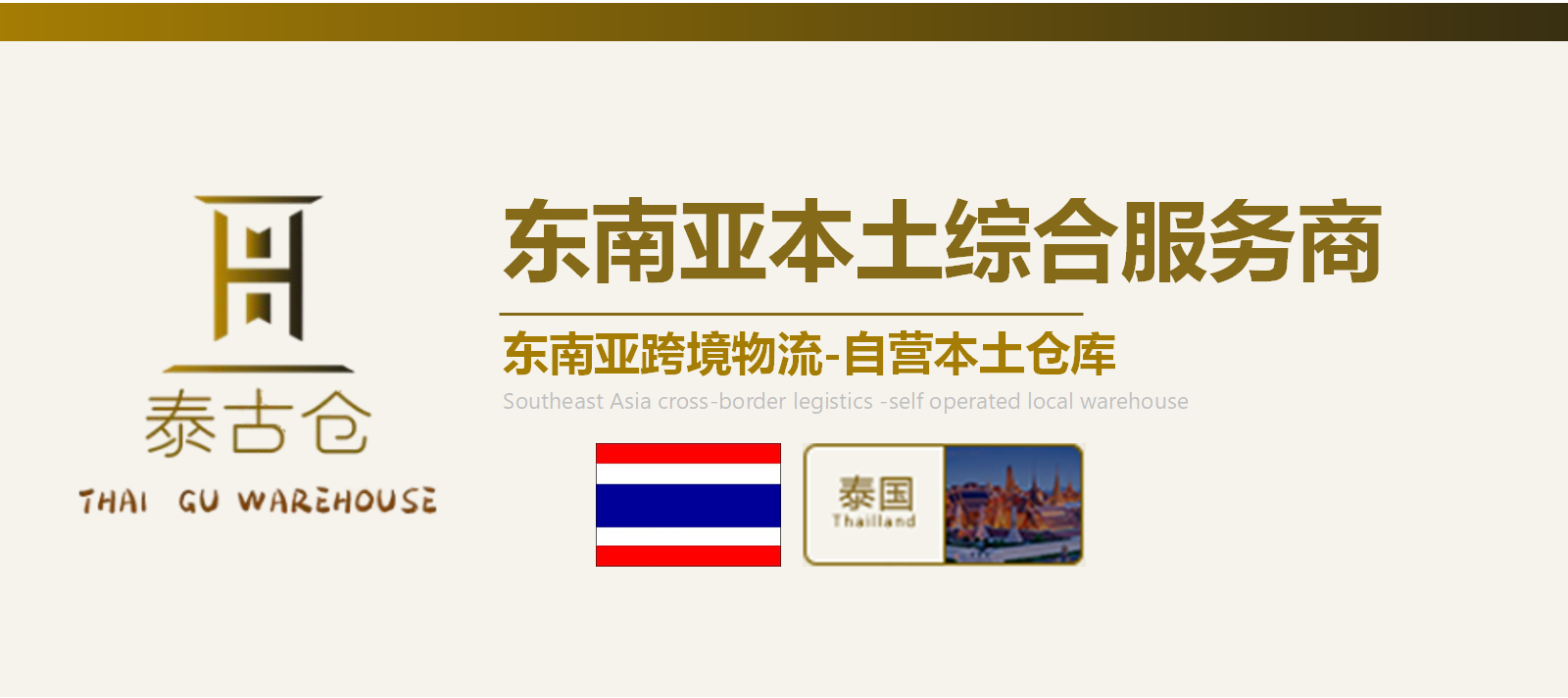 泰古仓
THAI GU WAREHOUSE

东南亚本土综合服务商

东南亚跨境物流-自营本土仓库
Southeast Asia cross-border legistics -self operated local warehouse

泰国
Thailland